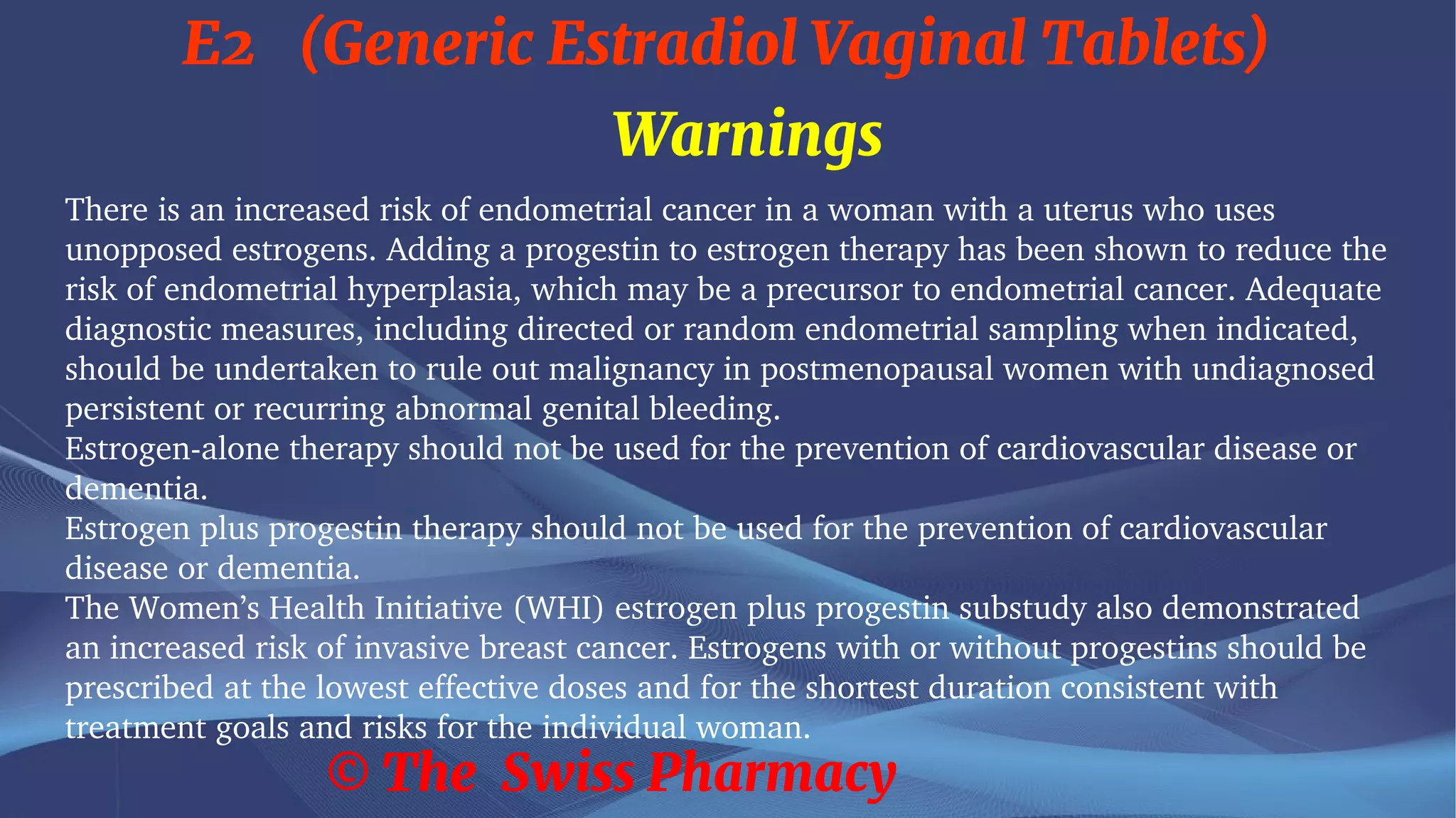 E2 (Generic Estradiol Vaginal Tablets)

Warnings

There is an increased risk of endometrial cancer in a woman with a uterus who uses unopposed estrogens. Adding a progestin to estrogen therapy has been shown to reduce the risk of endometrial hyperplasia, which may be a precursor to endometrial cancer. Adequate diagnostic measures, including directed or random endometrial sampling when indicated, should be undertaken to rule out malignancy in postmenopausal women with undiagnosed persistent or recurring abnormal genital bleeding.
Estrogen-alone therapy should not be used for the prevention of cardiovascular disease or dementia.
Estrogen plus progestin therapy should not be used for the prevention of cardiovascular disease or dementia.
The Women's Health Initiative (WHI) estrogen plus progestin substudy also demonstrated an increased risk of invasive breast cancer. Estrogens with or without progestins should be prescribed at the lowest effective doses and for the shortest duration consistent with treatment goals and risks for the individual woman.

© The Swiss Pharmacy